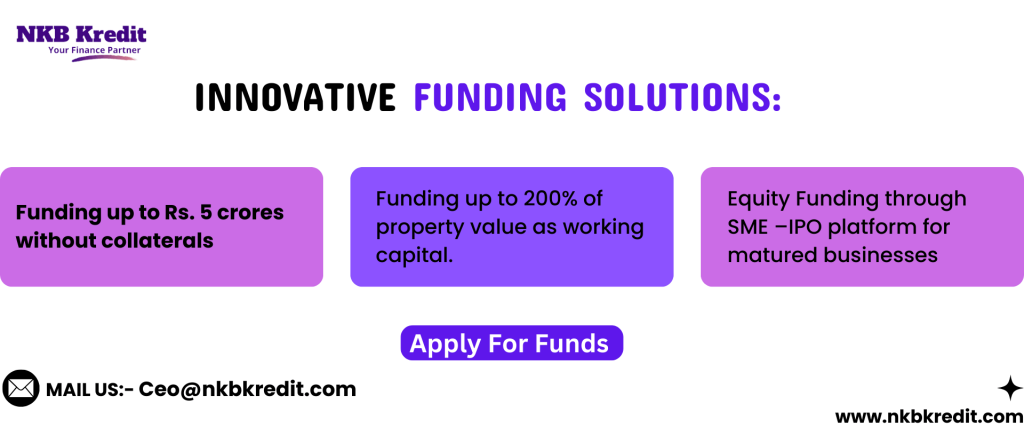 NKB Kredit
Your Finance Partner

INNOVATIVE FUNDING SOLUTIONS:

Funding up to Rs. 5 crores without collaterals

Funding up to 200% of property value as working capital.

Equity Funding through SME –IPO platform for matured businesses

Apply For Funds

MAIL US:- Ceo@nkbkredit.com

www.nkbkredit.com